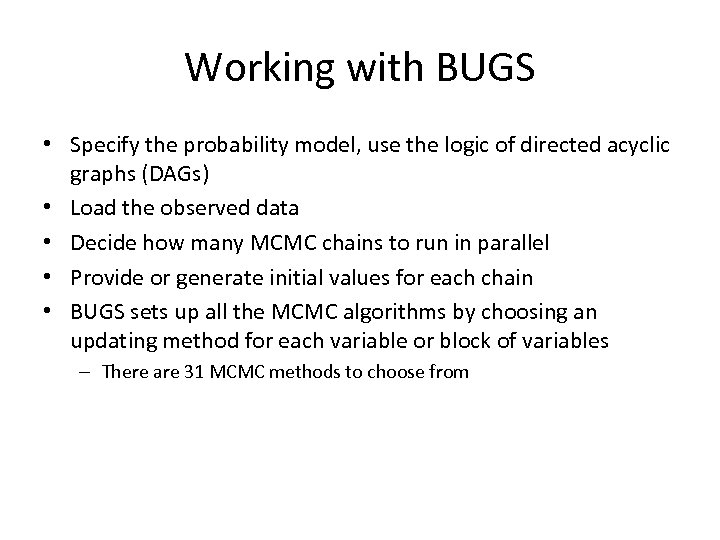 Working with BUGS

• Specify the probability model, use the logic of directed acyclic graphs (DAGs)
• Load the observed data
• Decide how many MCMC chains to run in parallel
• Provide or generate initial values for each chain
• BUGS sets up all the MCMC algorithms by choosing an updating method for each variable or block of variables
– There are 31 MCMC methods to choose from